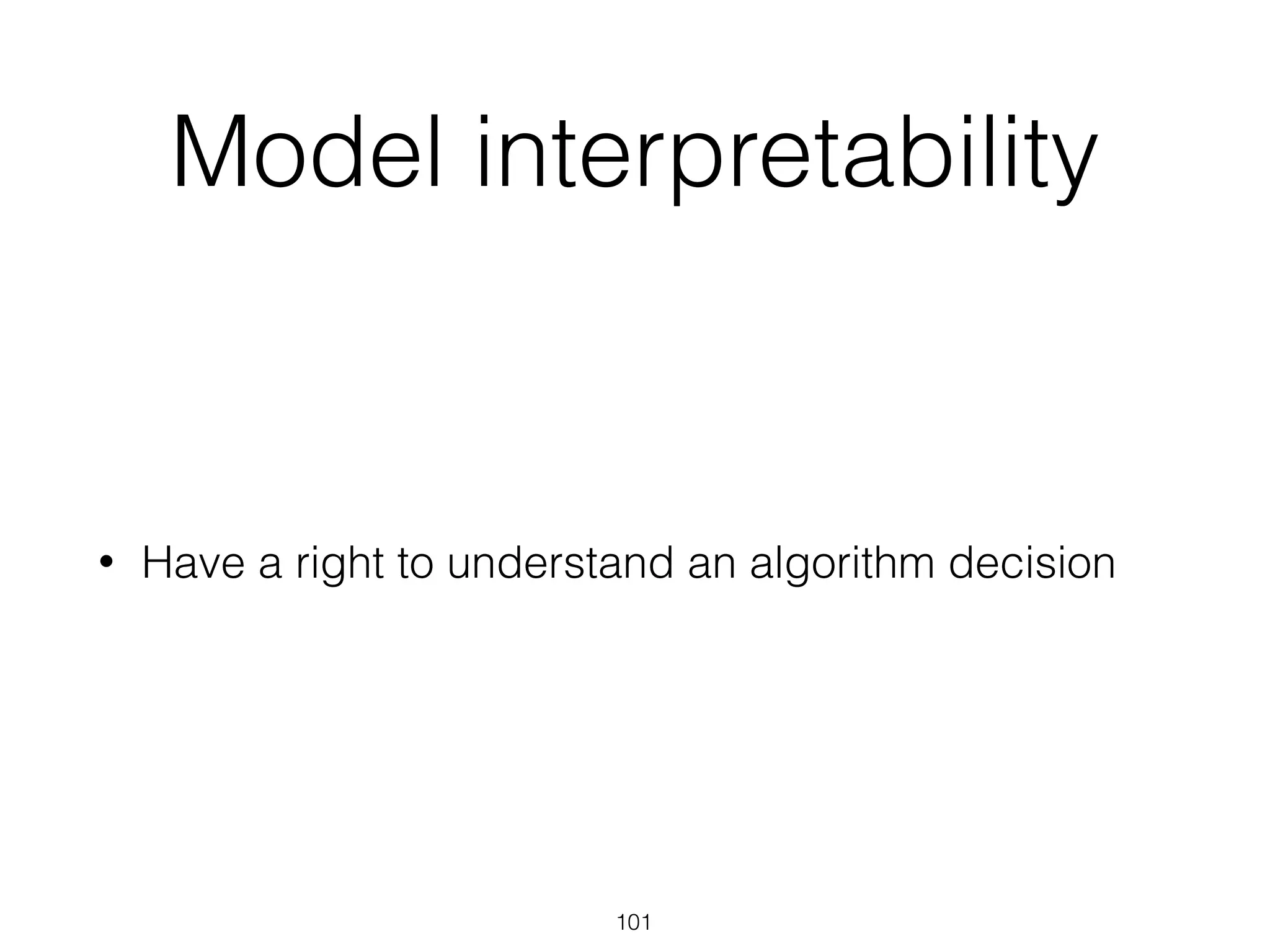 Model interpretability

• Have a right to understand an algorithm decision

101